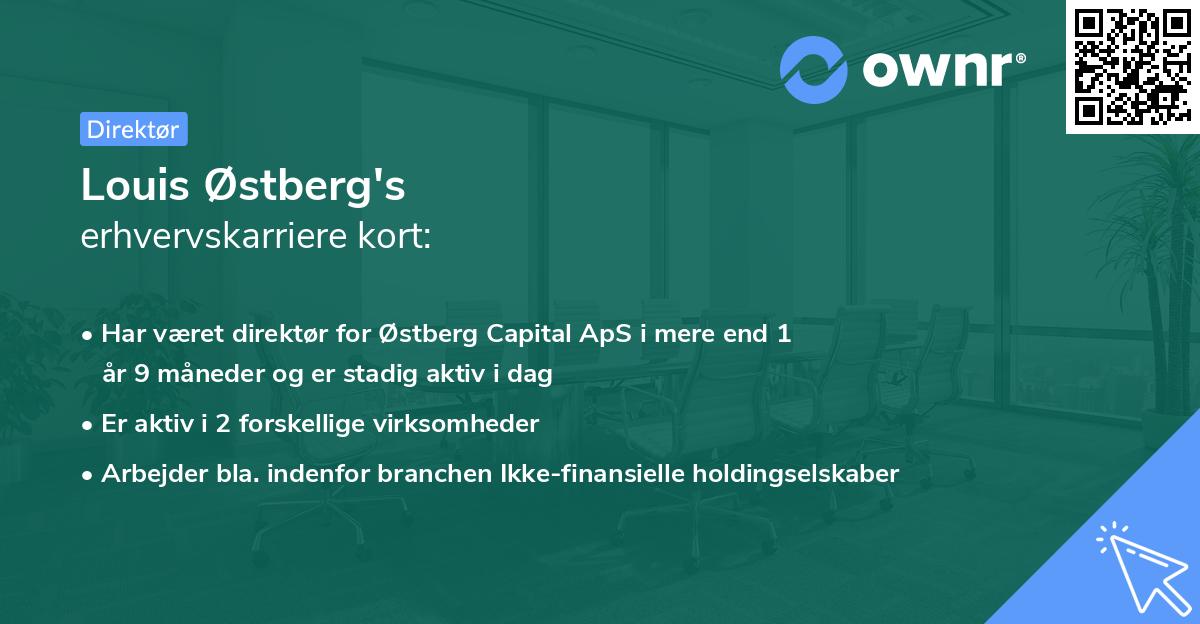 ownr®

Direktør

Louis Østberg's
erhvervskarriere kort:

• Har været direktør for Østberg Capital ApS i mere end 1 år 9 måneder og er stadig aktiv i dag
• Er aktiv i 2 forskellige virksomheder
• Arbejder bla. indenfor branchen Ikke-finansielle holdingselskaber